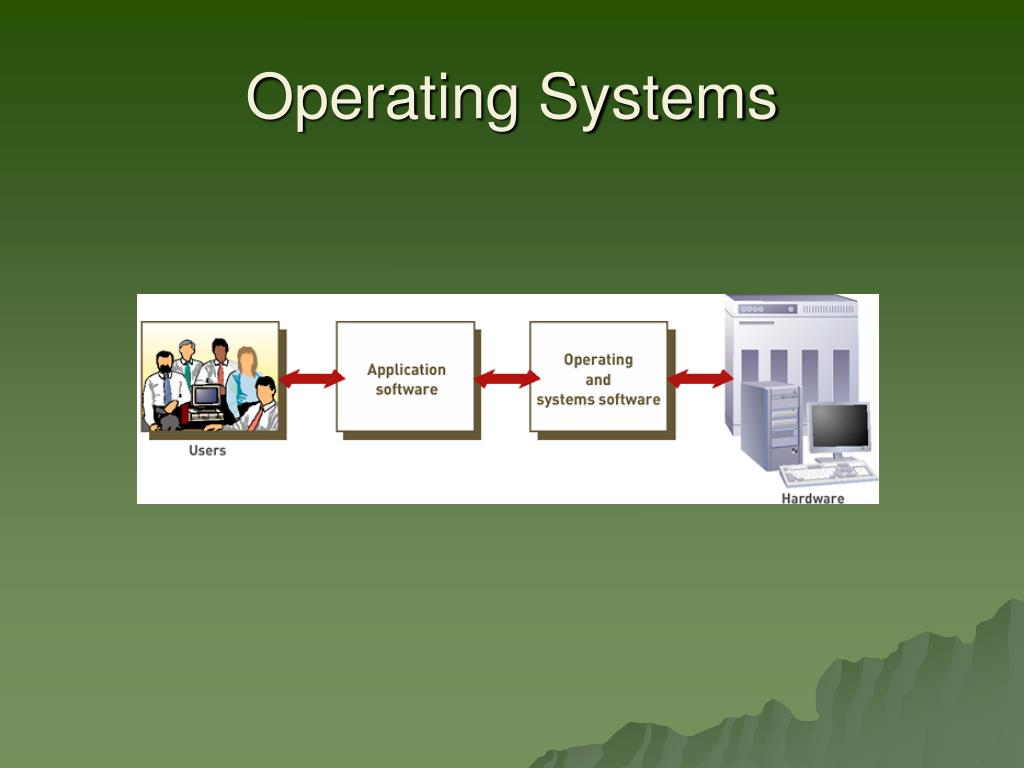 Operating Systems

Users

Application software

Operating and systems software

Hardware